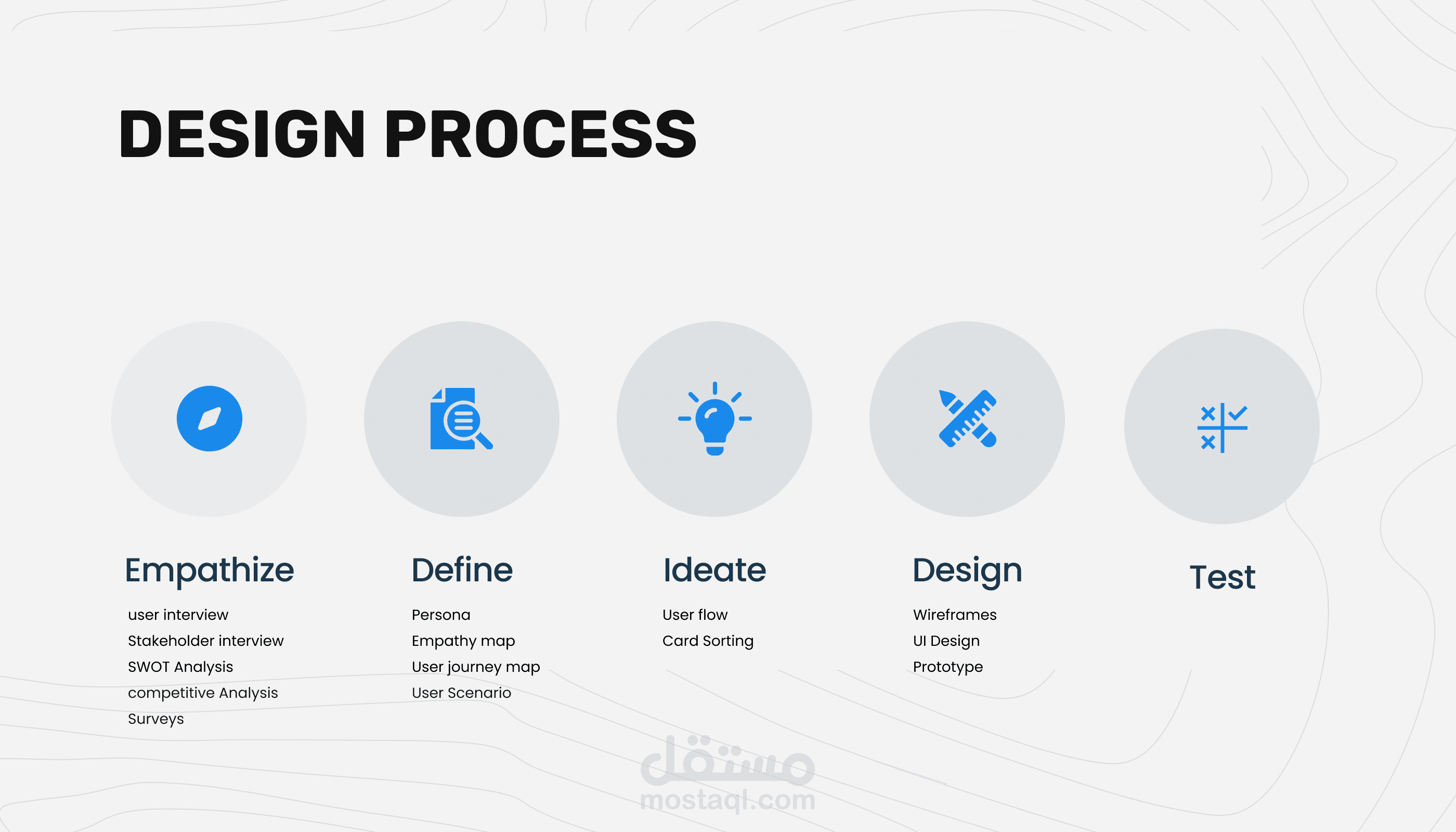 DESIGN PROCESS

Empathize

user interview
Stakeholder interview
SWOT Analysis
competitive Analysis
Surveys

Define

Persona
Empathy map
User journey map
User Scenario

Ideate

User flow
Card Sorting

Design

Wireframes
UI Design
Prototype

Test

مستقل
mostaql.com